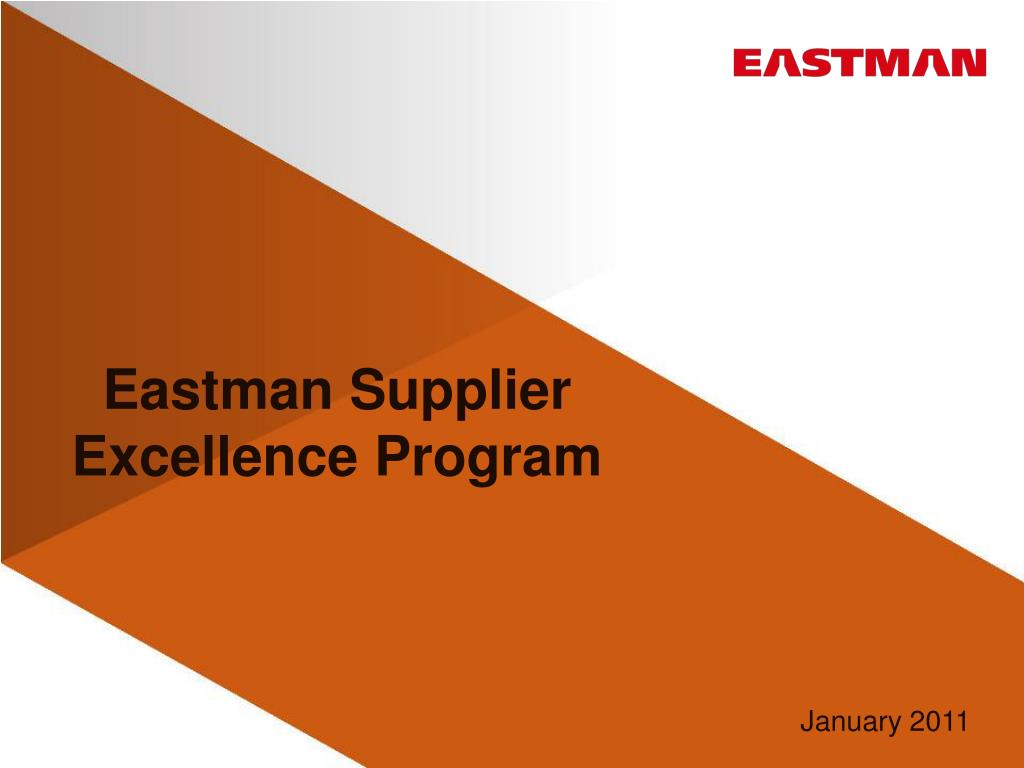 EASTMAN

Eastman Supplier Excellence Program

January 2011